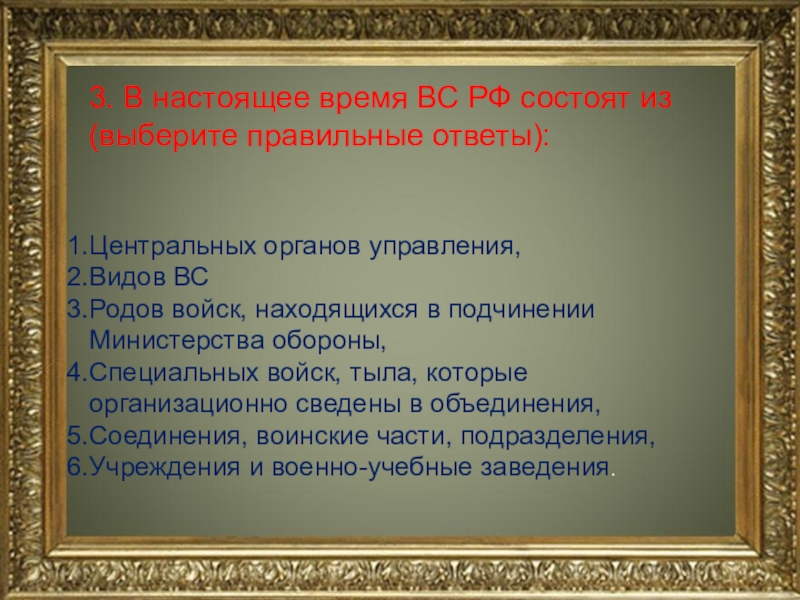 3. В настоящее время ВС РФ состоят из (выберите правильные ответы):

1.Центральных органов управления,
2.Видов ВС
3.Родов войск, находящихся в подчинении Министерства обороны,
4.Специальных войск, тыла, которые организационно сведены в объединения,
5.Соединения, воинские части, подразделения,
6.Учреждения и военно-учебные заведения.